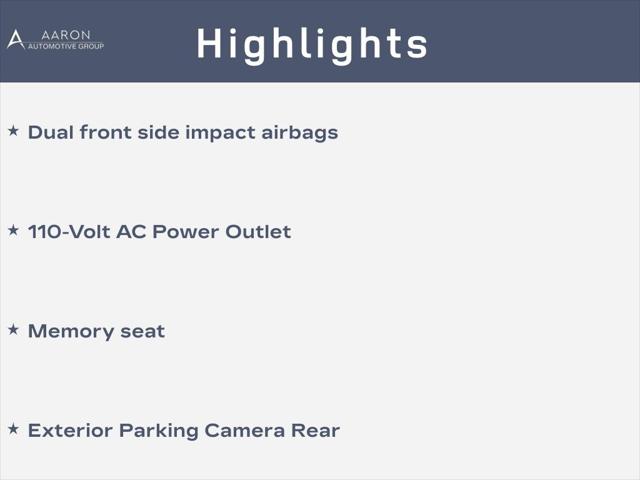 AARON
AUTOMOTIVE GROUP

Highlights

★ Dual front side impact airbags

★ 110-Volt AC Power Outlet

★ Memory seat

★ Exterior Parking Camera Rear